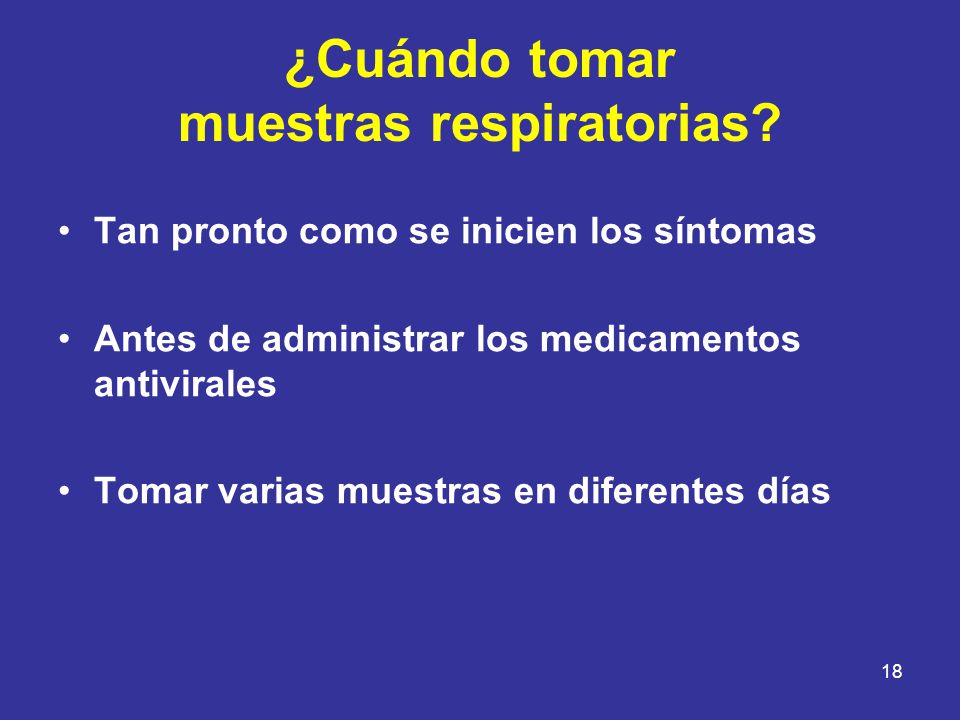 ¿Cuándo tomar muestras respiratorias?

• Tan pronto como se inicien los síntomas

• Antes de administrar los medicamentos antivirales

• Tomar varias muestras en diferentes días

18